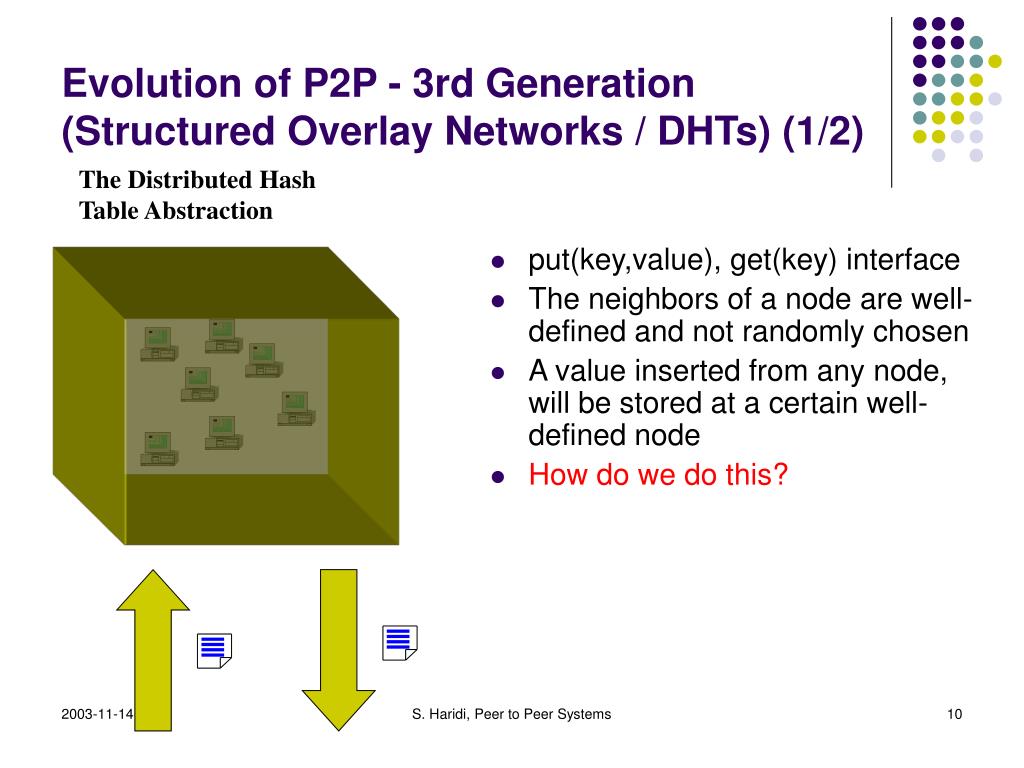 Evolution of P2P - 3rd Generation (Structured Overlay Networks / DHTs) (1/2)

The Distributed Hash Table Abstraction

- put(key,value), get(key) interface
- The neighbors of a node are well-defined and not randomly chosen
- A value inserted from any node, will be stored at a certain well-defined node
- How do we do this?

2003-11-14

S. Haridi, Peer to Peer Systems

10